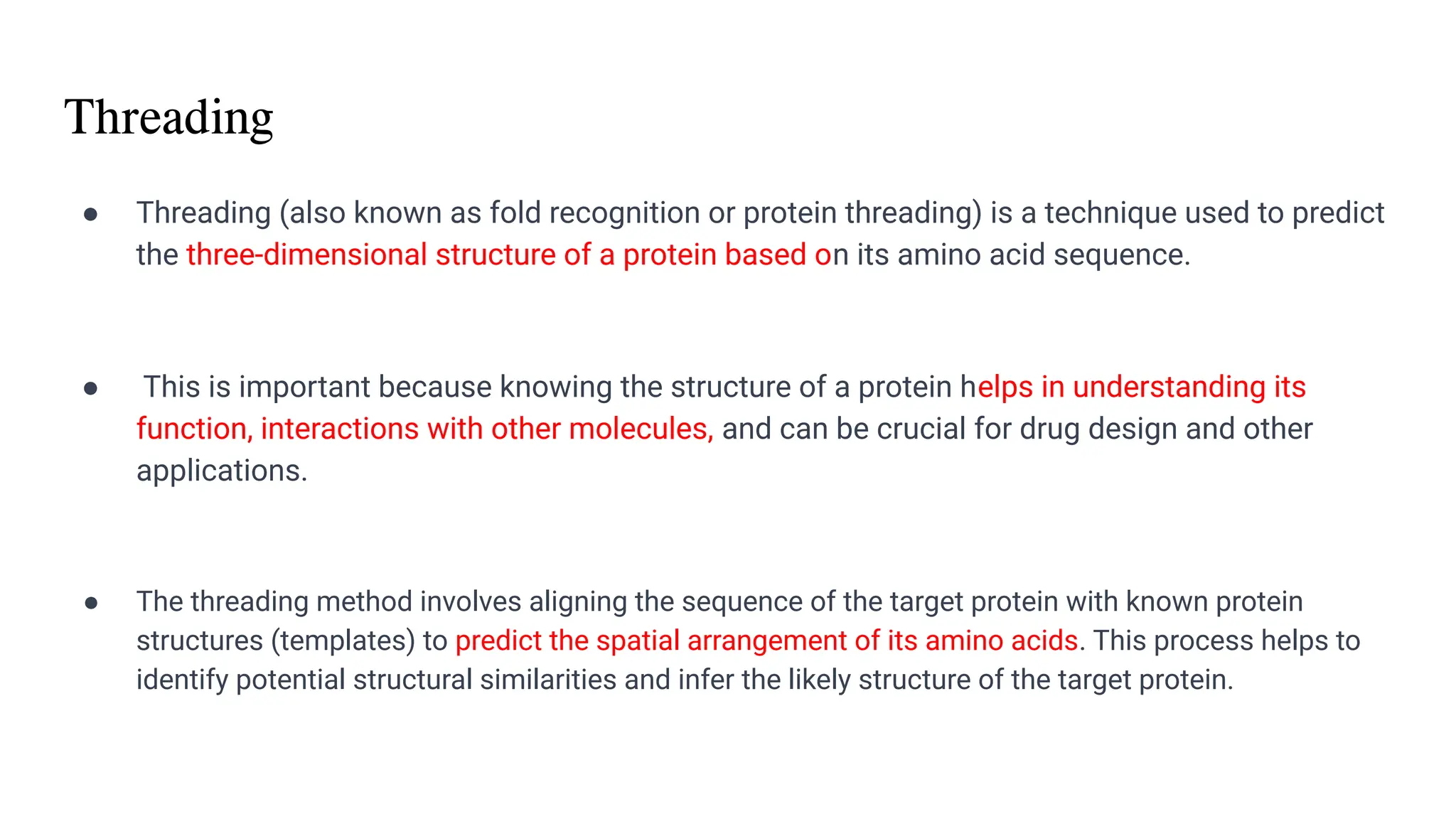 Threading

● Threading (also known as fold recognition or protein threading) is a technique used to predict the three-dimensional structure of a protein based on its amino acid sequence.

● This is important because knowing the structure of a protein helps in understanding its function, interactions with other molecules, and can be crucial for drug design and other applications.

● The threading method involves aligning the sequence of the target protein with known protein structures (templates) to predict the spatial arrangement of its amino acids. This process helps to identify potential structural similarities and infer the likely structure of the target protein.